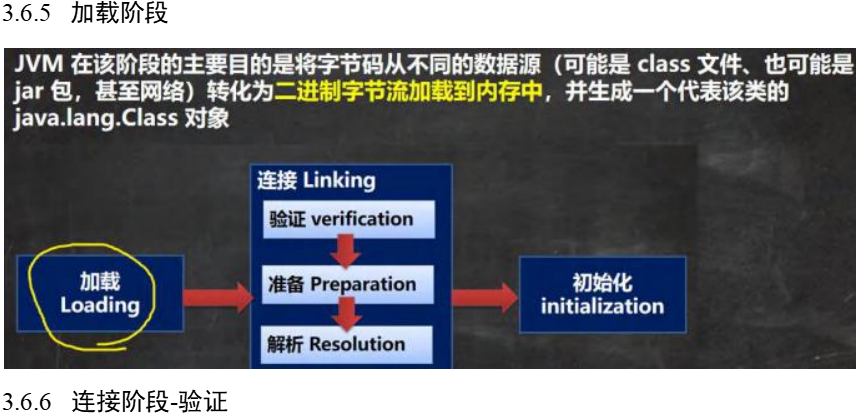 3.6.5 加载阶段

JVM 在该阶段的主要目的是将字节码从不同的数据源（可能是 class 文件、也可能是 jar 包，甚至网络）转化为二进制字节流加载到内存中，并生成一个代表该类的 java.lang.Class 对象

加载
Loading

连接 Linking

验证 verification

准备 Preparation

解析 Resolution

初始化
initialization

3.6.6 连接阶段-验证